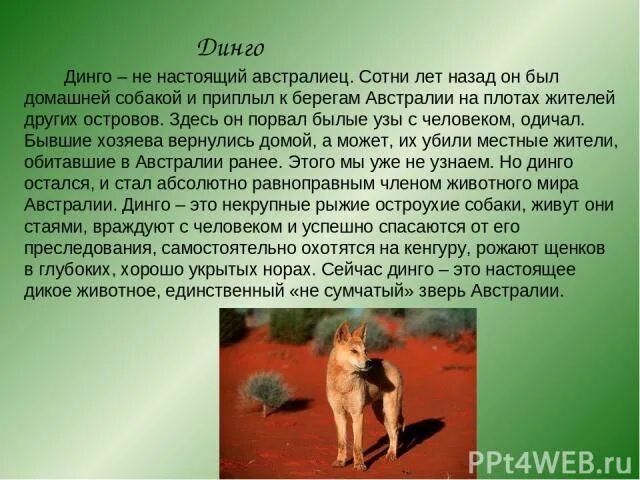 Динго

Динго – не настоящий австралиец. Сотни лет назад он был домашней собакой и приплыл к берегам Австралии на плотах жителей других островов. Здесь он порвал былые узы с человеком, одичал. Бывшие хозяева вернулись домой, а может, их убили местные жители, обитавшие в Австралии ранее. Этого мы уже не узнаем. Но динго остался, и стал абсолютно равноправным членом животного мира Австралии. Динго – это некрупные рыжие остроухие собаки, живут они стаями, враждуют с человеком и успешно спасаются от его преследования, самостоятельно охотятся на кенгуру, рожают щенков в глубоких, хорошо укрытых норах. Сейчас динго – это настоящее дикое животное, единственный «не сумчатый» зверь Австралии.

PPt4WEB.ru